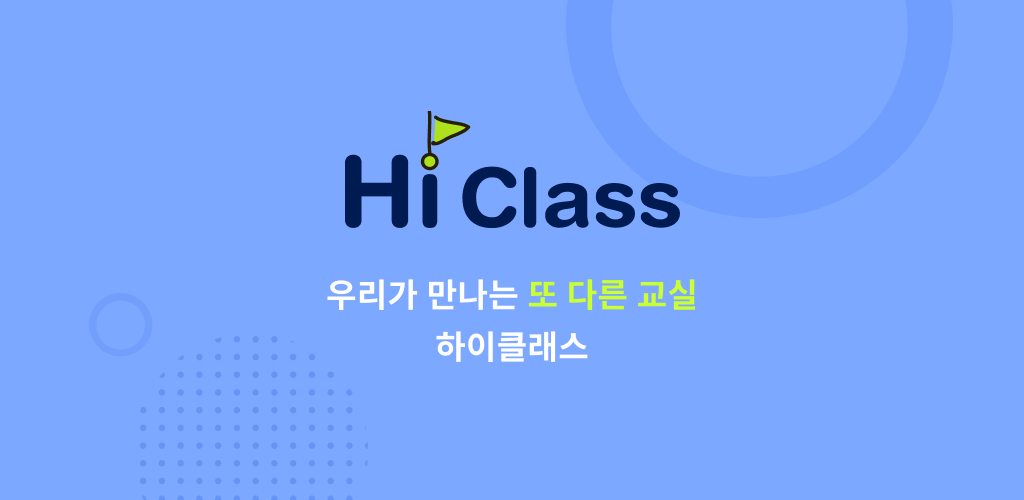 Hi Class

우리가 만나는 또 다른 교실
하이클래스